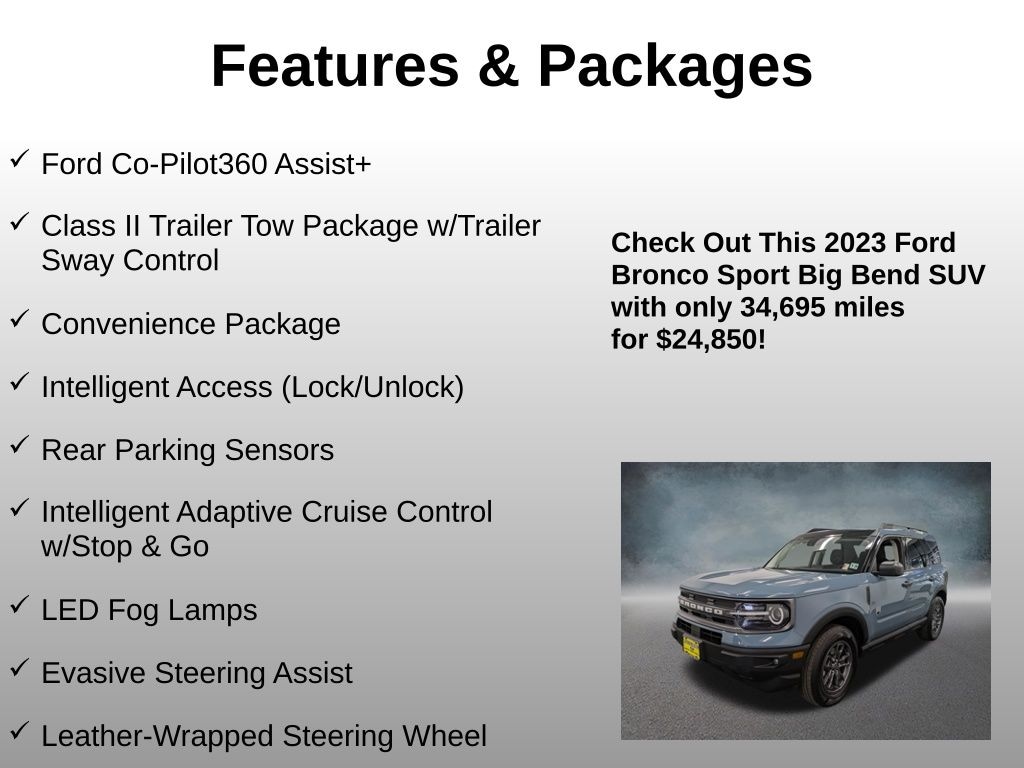 Features & Packages

✓ Ford Co-Pilot360 Assist+

✓ Class II Trailer Tow Package w/Trailer Sway Control

✓ Convenience Package

✓ Intelligent Access (Lock/Unlock)

✓ Rear Parking Sensors

✓ Intelligent Adaptive Cruise Control w/Stop & Go

✓ LED Fog Lamps

✓ Evasive Steering Assist

✓ Leather-Wrapped Steering Wheel

Check Out This 2023 Ford Bronco Sport Big Bend SUV with only 34,695 miles for $24,850!

BRONCO